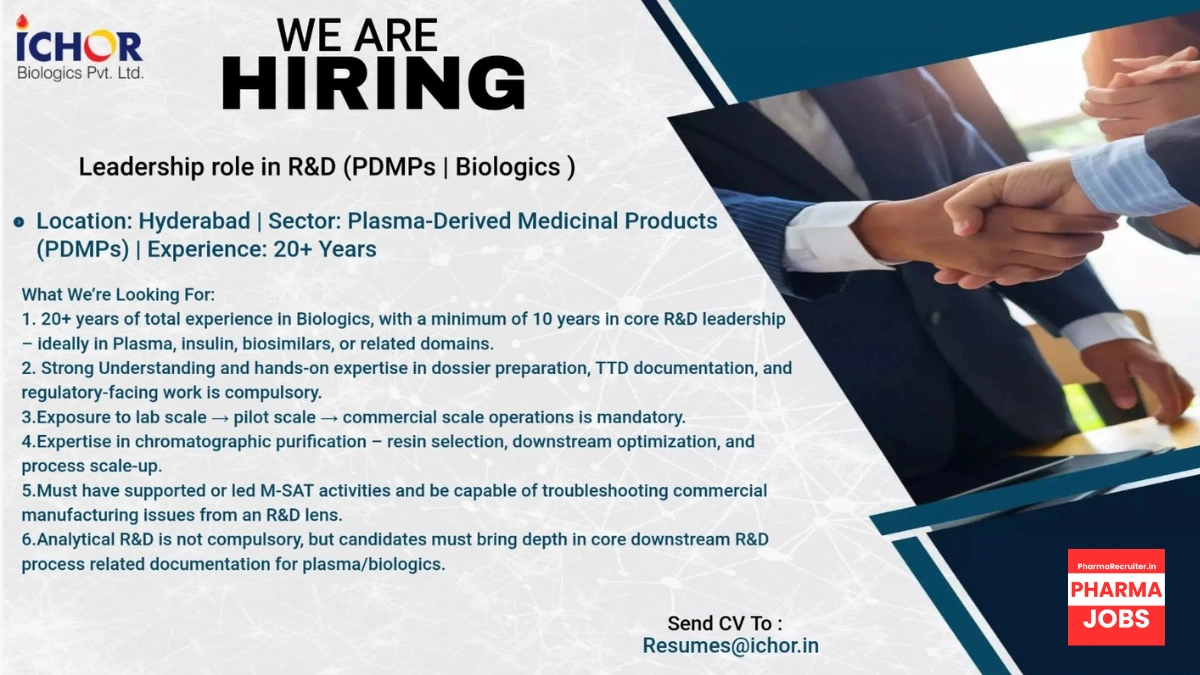 ICHOR
Biologics Pvt. Ltd.

WE ARE
HIRING

Leadership role in R&D (PDMPs | Biologics )

Location: Hyderabad | Sector: Plasma-Derived Medicinal Products (PDMPs) | Experience: 20+ Years

What We're Looking For:
1. 20+ years of total experience in Biologics, with a minimum of 10 years in core R&D leadership – ideally in Plasma, insulin, biosimilars, or related domains.
2. Strong Understanding and hands-on expertise in dossier preparation, TTD documentation, and regulatory-facing work is compulsory.
3.Exposure to lab scale → pilot scale → commercial scale operations is mandatory.
4.Expertise in chromatographic purification – resin selection, downstream optimization, and process scale-up.
5.Must have supported or led M-SAT activities and be capable of troubleshooting commercial manufacturing issues from an R&D lens.
6.Analytical R&D is not compulsory, but candidates must bring depth in core downstream R&D process related documentation for plasma/biologics.

Send CV To :
Resumes@ichor.in

PharmaRecruiter.in
PHARMA
JOBS